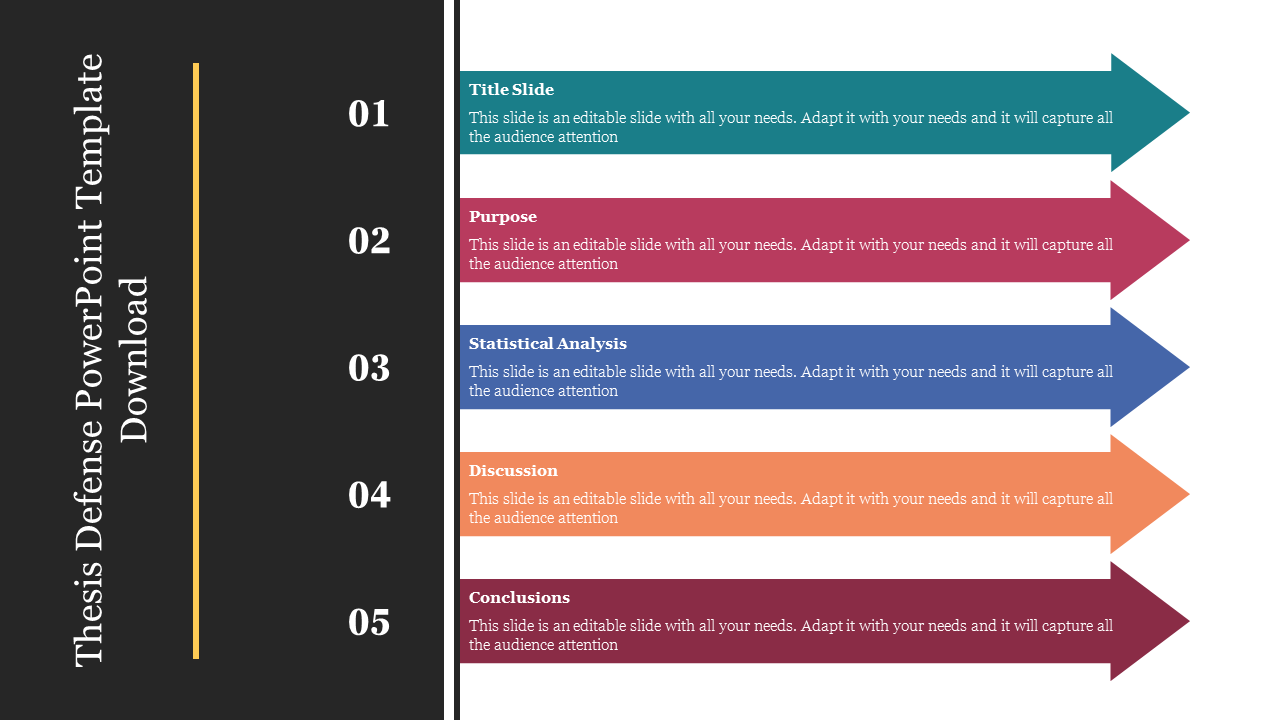 Thesis Defense PowerPoint Template Download

01

Title Slide
This slide is an editable slide with all your needs. Adapt it with your needs and it will capture all the audience attention

02

Purpose
This slide is an editable slide with all your needs. Adapt it with your needs and it will capture all the audience attention

03

Statistical Analysis
This slide is an editable slide with all your needs. Adapt it with your needs and it will capture all the audience attention

04

Discussion
This slide is an editable slide with all your needs. Adapt it with your needs and it will capture all the audience attention

05

Conclusions
This slide is an editable slide with all your needs. Adapt it with your needs and it will capture all the audience attention